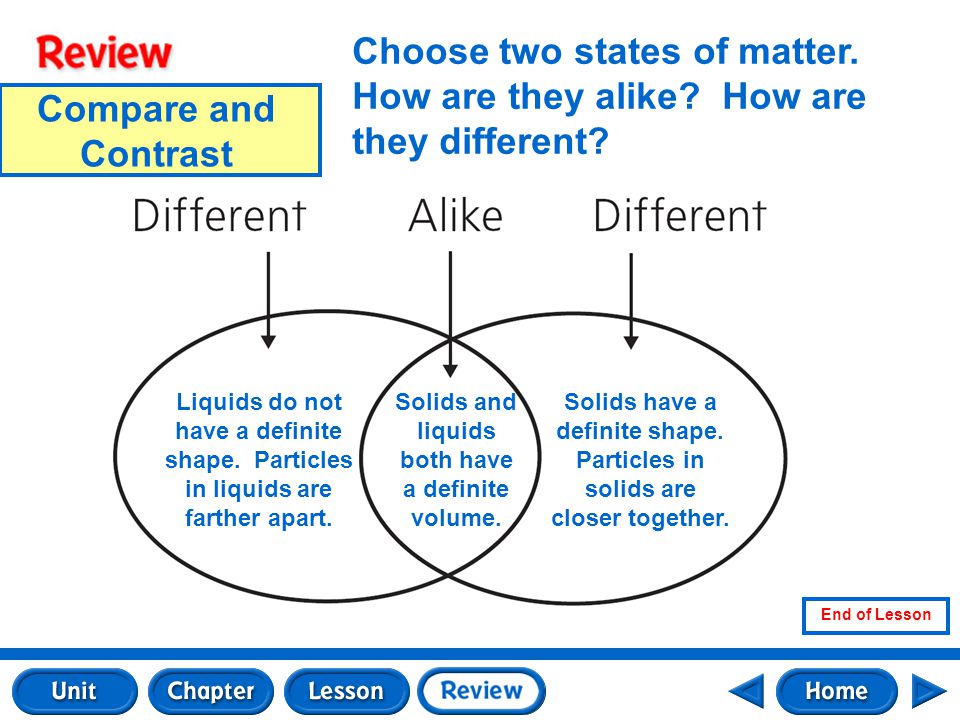 Review

Compare and Contrast

Choose two states of matter. How are they alike? How are they different?

Different

Alike

Different

Liquids do not have a definite shape. Particles in liquids are farther apart.

Solids and liquids both have a definite volume.

Solids have a definite shape. Particles in solids are closer together.

End of Lesson

Unit

Chapter

Lesson

Review

Home